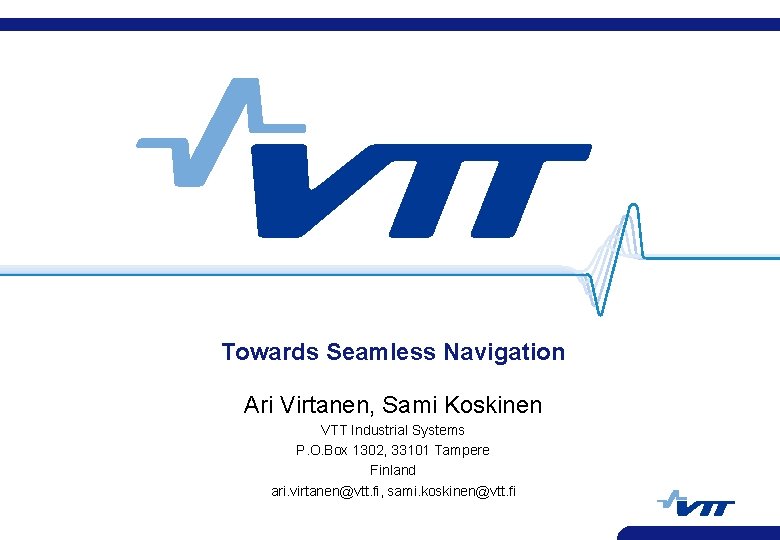 VTT

Towards Seamless Navigation

Ari Virtanen, Sami Koskinen

VTT Industrial Systems
P.O.Box 1302, 33101 Tampere
Finland
ari.virtanen@vtt.fi, sami.koskinen@vtt.fi

VTT